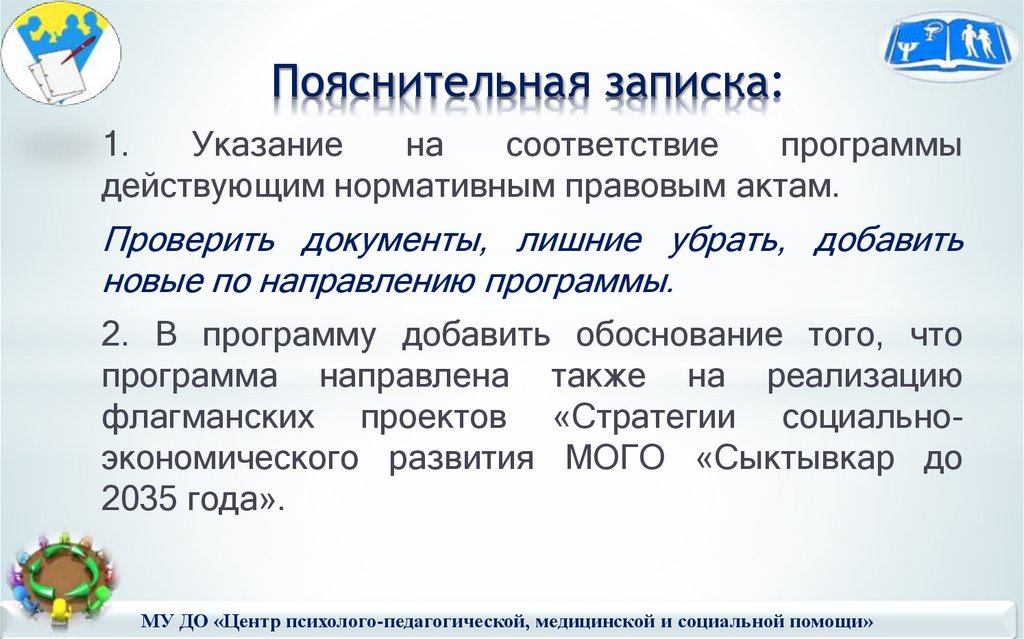 Пояснительная записка:

1. Указание на соответствие программы действующим нормативным правовым актам.

Проверить документы, лишние убрать, добавить новые по направлению программы.

2. В программу добавить обоснование того, что программа направлена также на реализацию флагманских проектов «Стратегии социально-экономического развития МОГО «Сыктывкар до 2035 года».

МУ ДО «Центр психолого-педагогической, медицинской и социальной помощи»